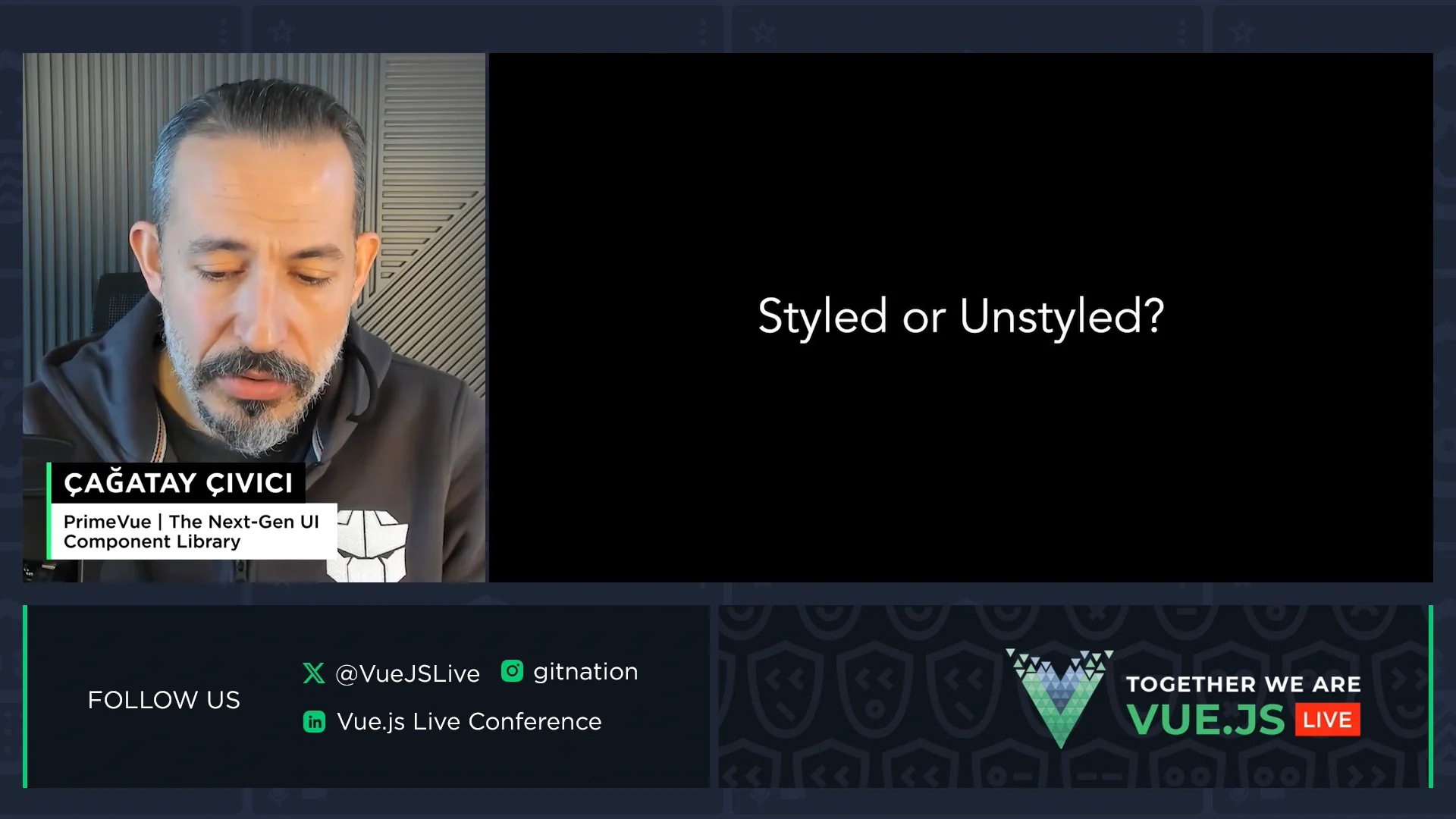 ÇAĞATAY ÇIVICI

PrimeVue | The Next-Gen UI Component Library

Styled or Unstyled?

FOLLOW US

@VueJSLive

gitnation

Vue.js Live Conference

TOGETHER WE ARE

VUE.JS LIVE